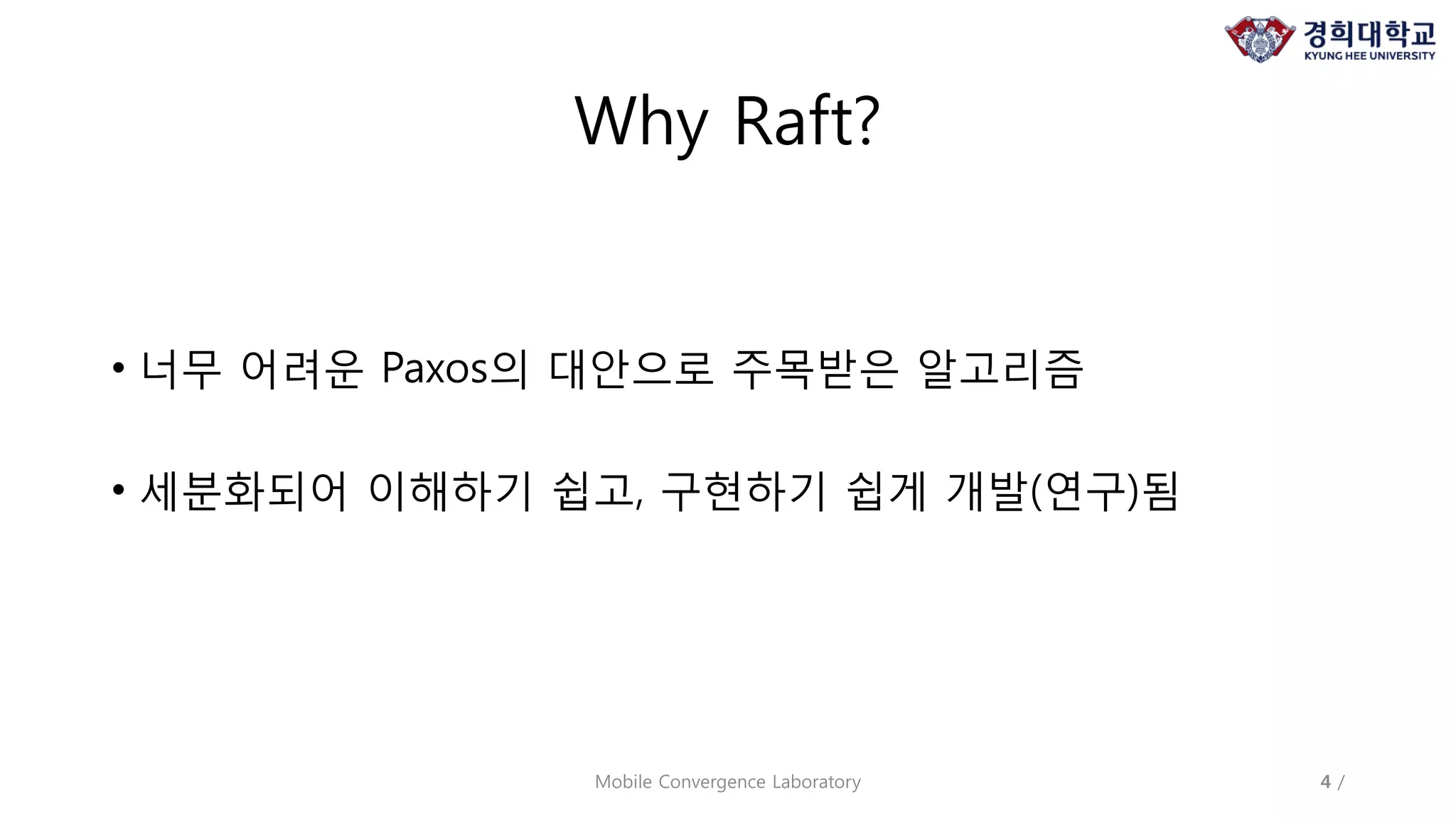 경희대학교
KYUNG HEE UNIVERSITY

Why Raft?

• 너무 어려운 Paxos의 대안으로 주목받은 알고리즘

• 세분화되어 이해하기 쉽고, 구현하기 쉽게 개발(연구)됨

Mobile Convergence Laboratory

4 /